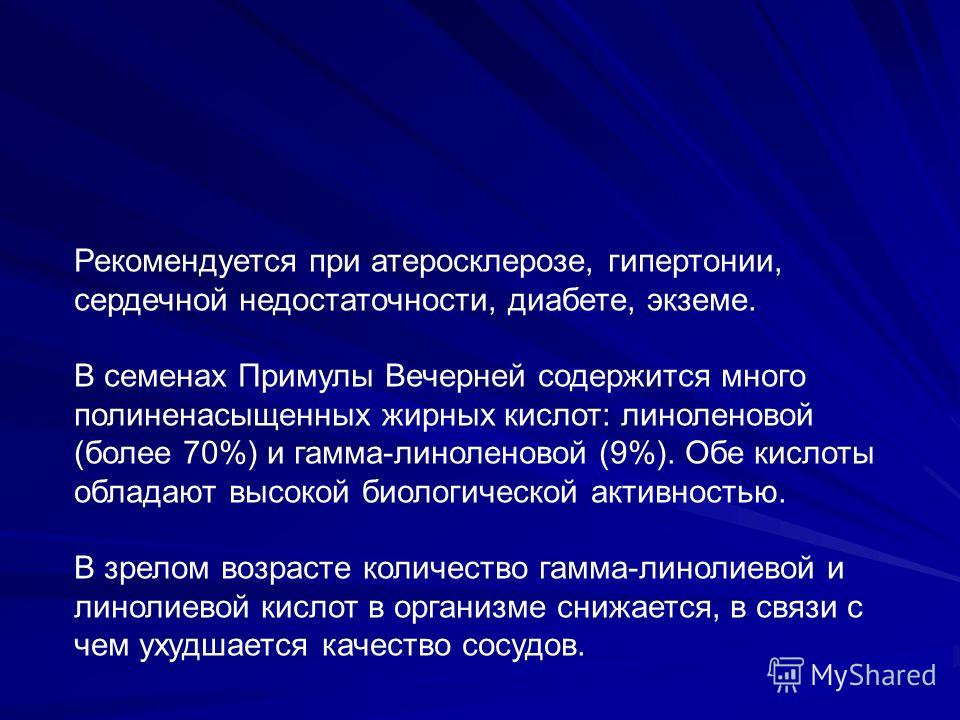 Рекомендуется при атеросклерозе, гипертонии, сердечной недостаточности, диабете, экземе.

В семенах Примулы Вечерней содержится много полиненасыщенных жирных кислот: линоленовой (более 70%) и гамма-линоленовой (9%). Обе кислоты обладают высокой биологической активностью.

В зрелом возрасте количество гамма-линолиевой и линолиевой кислот в организме снижается, в связи с чем ухудшается качество сосудов.

MyShared